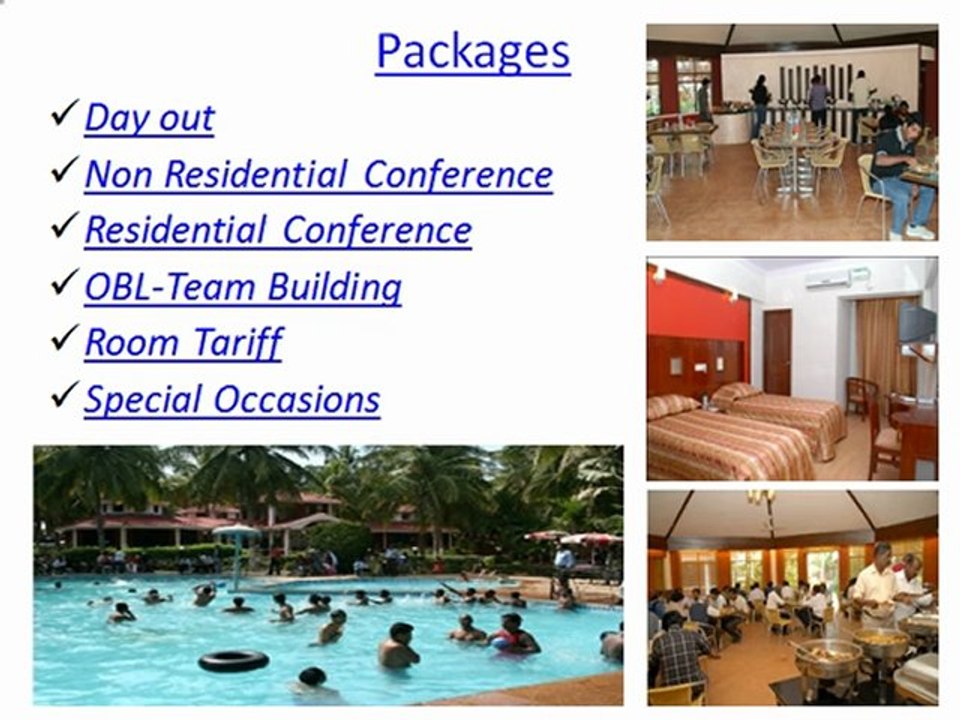 Packages

✓ Day out
✓ Non Residential Conference
✓ Residential Conference
✓ OBL-Team Building
✓ Room Tariff
✓ Special Occasions